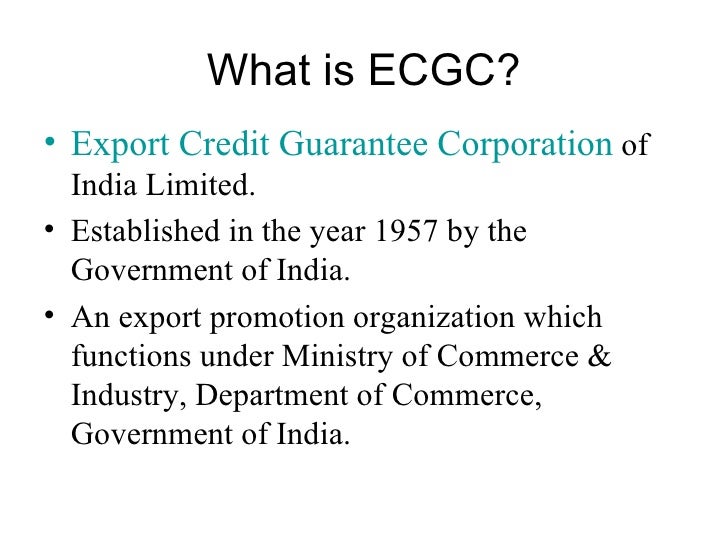 What is ECGC?

• Export Credit Guarantee Corporation of India Limited.

• Established in the year 1957 by the Government of India.

• An export promotion organization which functions under Ministry of Commerce & Industry, Department of Commerce, Government of India.